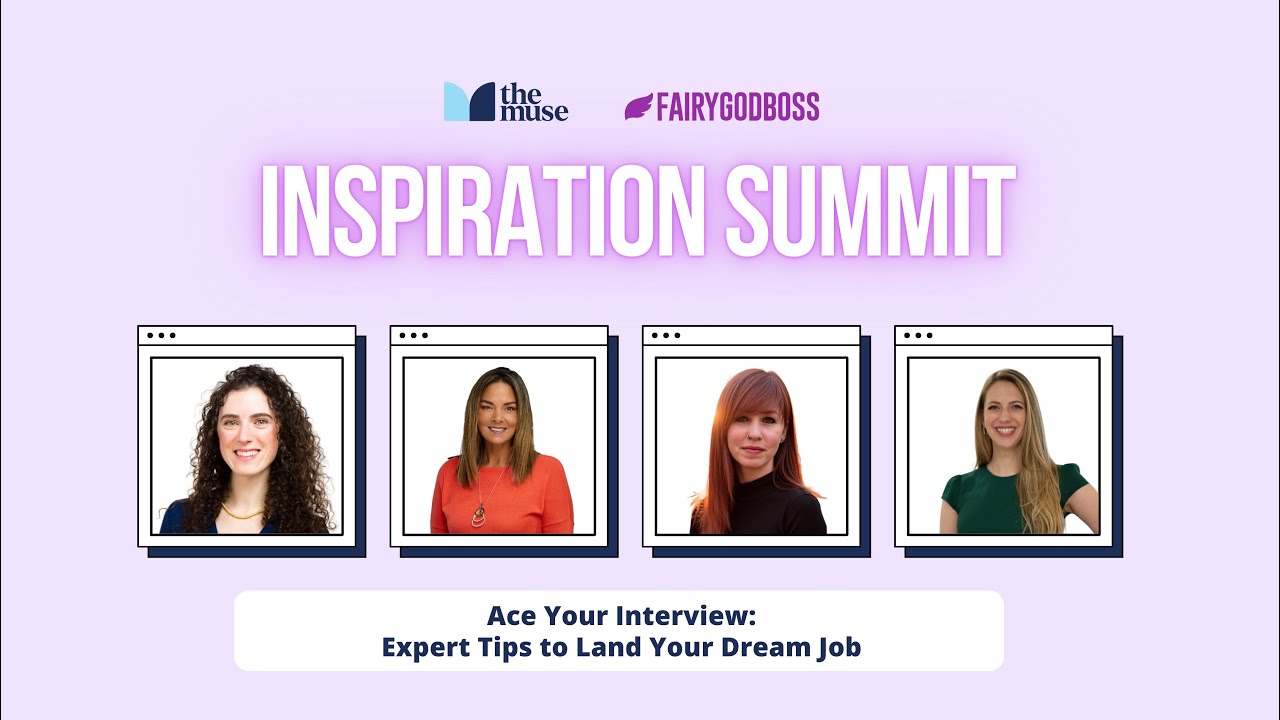 the muse

FAIRYGODBOSS

INSPIRATION SUMMIT

Ace Your Interview:
Expert Tips to Land Your Dream Job